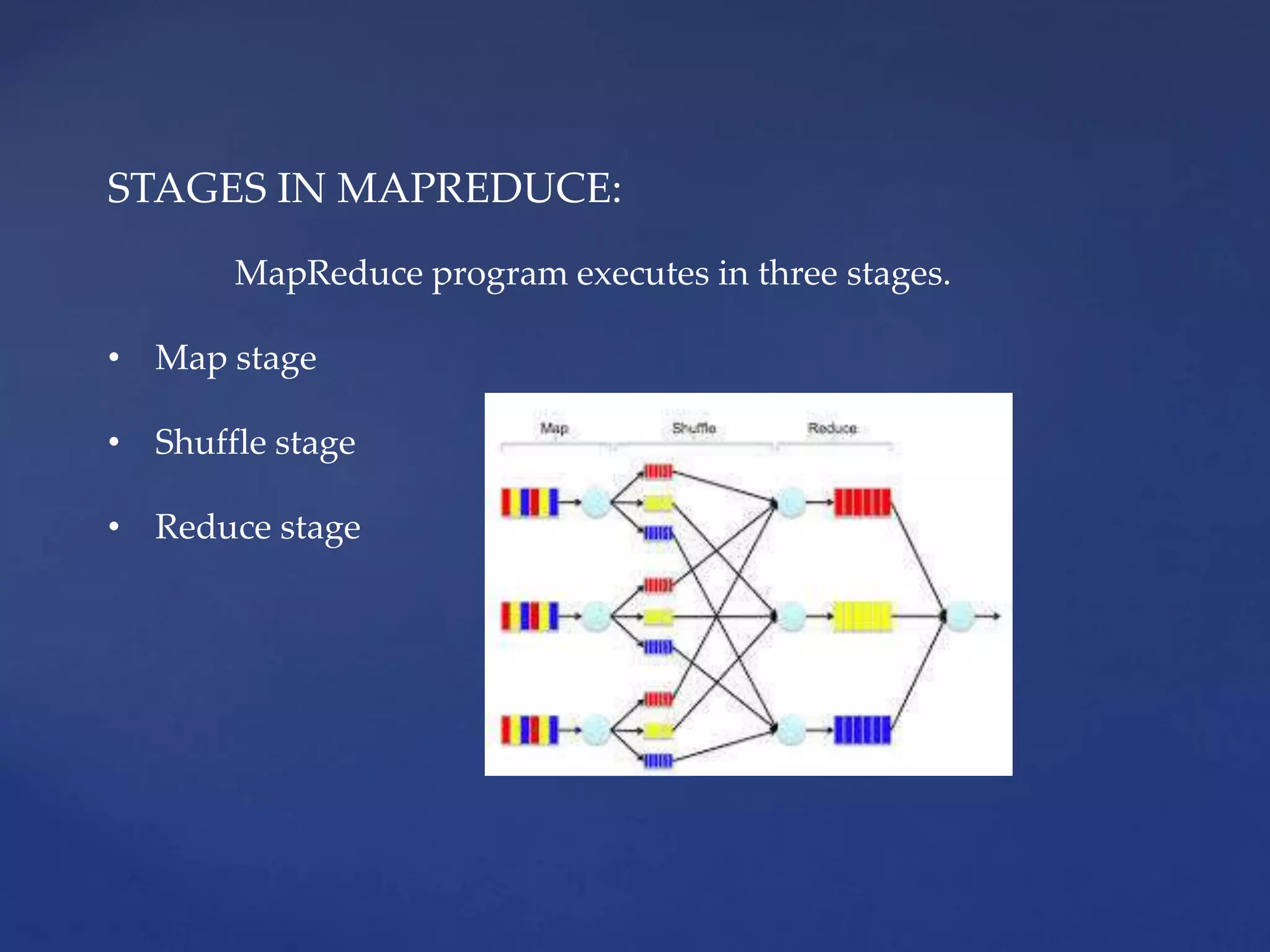 STAGES IN MAPREDUCE:

MapReduce program executes in three stages.

• Map stage

• Shuffle stage

• Reduce stage

Map
Shuffle
Reduce